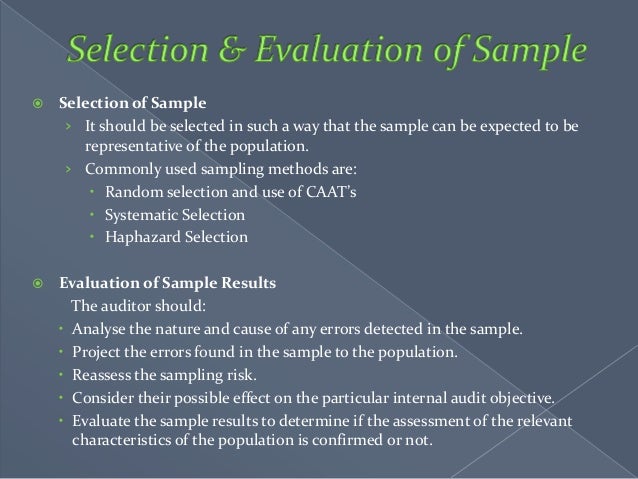 Selection & Evaluation of Sample

Selection of Sample

It should be selected in such a way that the sample can be expected to be representative of the population.

Commonly used sampling methods are:

Random selection and use of CAAT's

Systematic Selection

Haphazard Selection

Evaluation of Sample Results

The auditor should:

Analyse the nature and cause of any errors detected in the sample.

Project the errors found in the sample to the population.

Reassess the sampling risk.

Consider their possible effect on the particular internal audit objective.

Evaluate the sample results to determine if the assessment of the relevant characteristics of the population is confirmed or not.